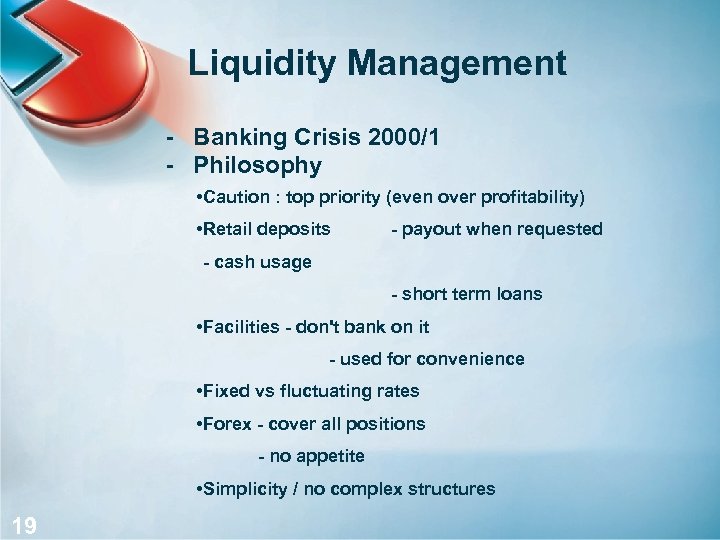 Liquidity Management

- Banking Crisis 2000/1
- Philosophy

•Caution : top priority (even over profitability)

•Retail deposits - payout when requested

- cash usage

- short term loans

•Facilities - don't bank on it

- used for convenience

•Fixed vs fluctuating rates

•Forex - cover all positions

- no appetite

•Simplicity / no complex structures

19